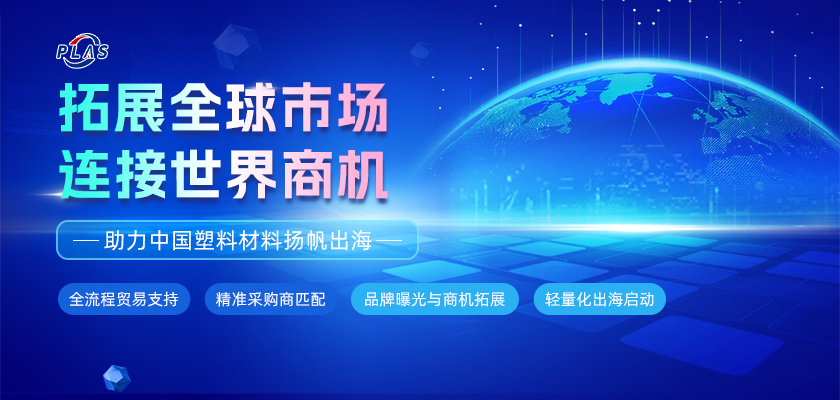 PLAS

拓展全球市场
连接世界商机

— 助力中国塑料材料扬帆出海 —

全流程贸易支持
精准采购商匹配
品牌曝光与商机拓展
轻量化出海启动